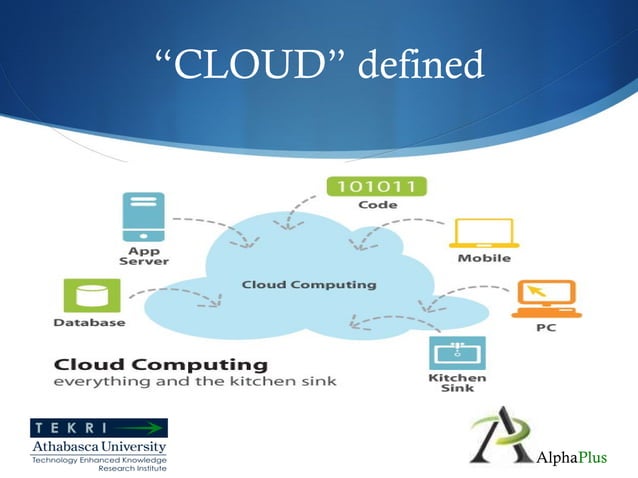 “CLOUD” defined

101011
Code

App Server

Mobile

Cloud Computing

Database

PC

Kitchen Sink

Cloud Computing
everything and the kitchen sink

TEKRI
Athabasca University
Technology Enhanced Knowledge Research Institute

AlphaPlus